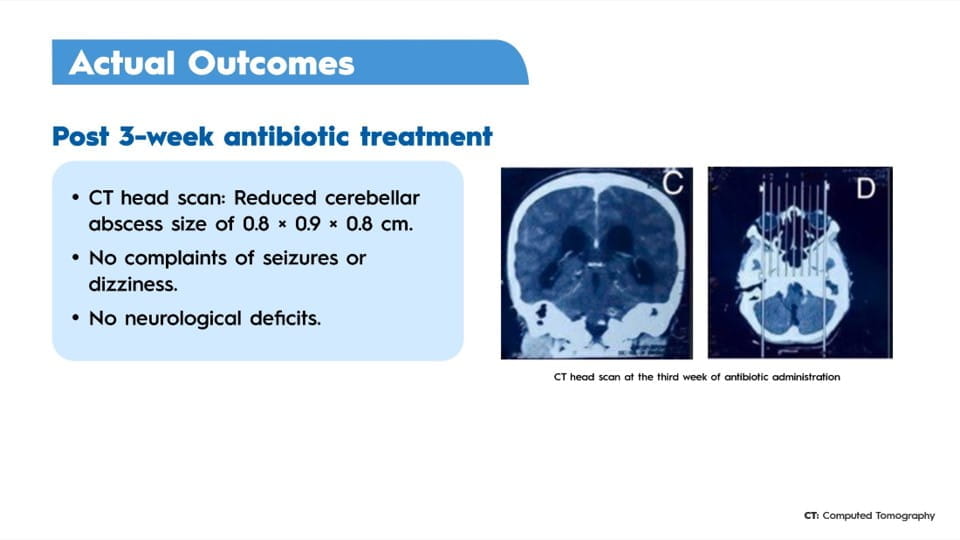 Actual Outcomes

Post 3-week antibiotic treatment

• CT head scan: Reduced cerebellar abscess size of 0.8 × 0.9 × 0.8 cm.
• No complaints of seizures or dizziness.
• No neurological deficits.

C

D

CT head scan at the third week of antibiotic administration

CT: Computed Tomography